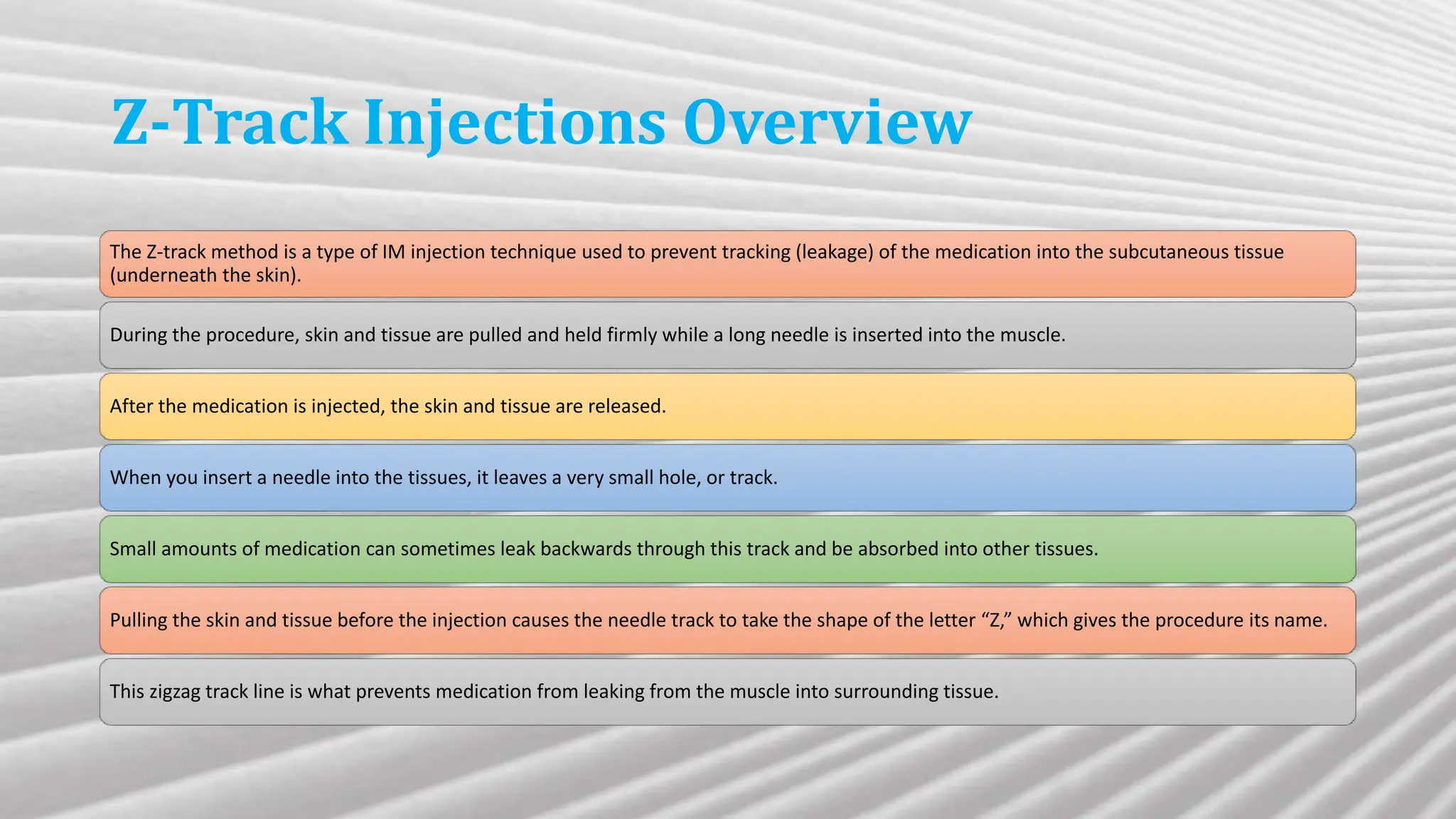 Z-Track Injections Overview

The Z-track method is a type of IM injection technique used to prevent tracking (leakage) of the medication into the subcutaneous tissue (underneath the skin).

During the procedure, skin and tissue are pulled and held firmly while a long needle is inserted into the muscle.

After the medication is injected, the skin and tissue are released.

When you insert a needle into the tissues, it leaves a very small hole, or track.

Small amounts of medication can sometimes leak backwards through this track and be absorbed into other tissues.

Pulling the skin and tissue before the injection causes the needle track to take the shape of the letter “Z,” which gives the procedure its name.

This zigzag track line is what prevents medication from leaking from the muscle into surrounding tissue.